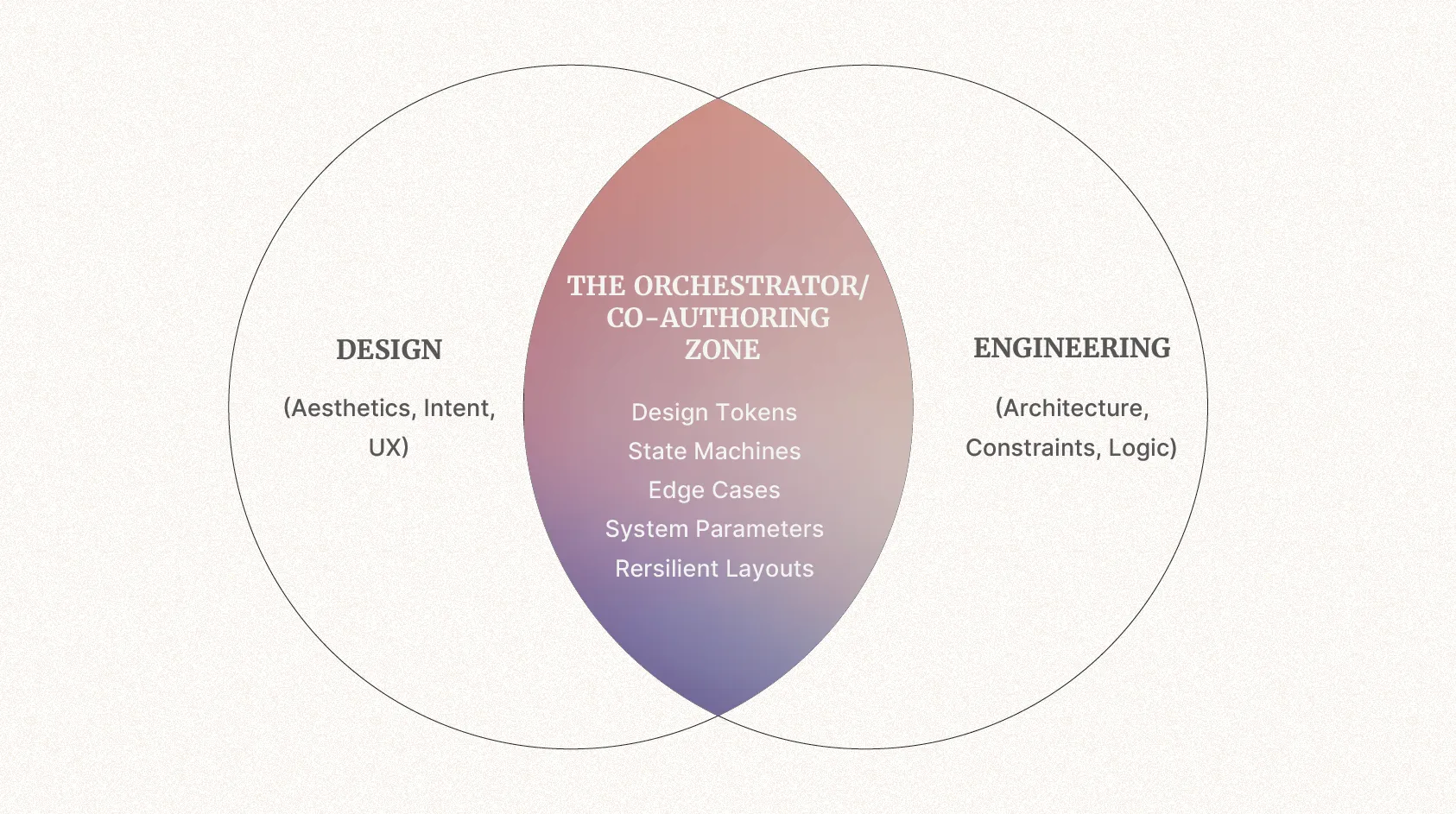 DESIGN

(Aesthetics, Intent, UX)

THE ORCHESTRATOR/ CO-AUTHORING ZONE

Design Tokens

State Machines

Edge Cases

System Parameters

Rersilient Layouts

ENGINEERING

(Architecture, Constraints, Logic)